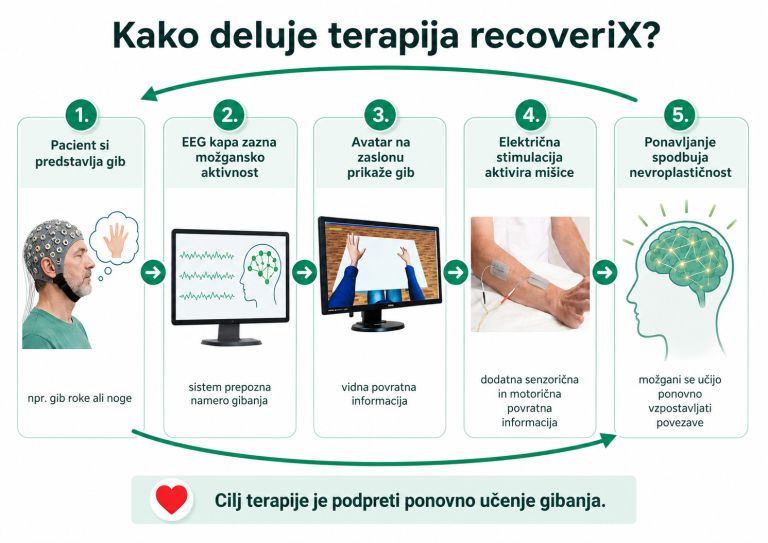 Kako deluje terapija recoveriX?

1.
Pacient si predstavlja gib

npr. gib roke ali noge

2.
EEG kapa zazna možgansko aktivnost

sistem prepozna namero gibanja

3.
Avatar na zaslonu prikaže gib

vidna povratna informacija

4.
Električna stimulacija aktivira mišice

dodatna senzorična in motorična povratna informacija

5.
Ponavljanje spodbuja nevroplastičnost

možgani se učijo ponovno vzpostavljati povezave

Cilj terapije je podpreti ponovno učenje gibanja.